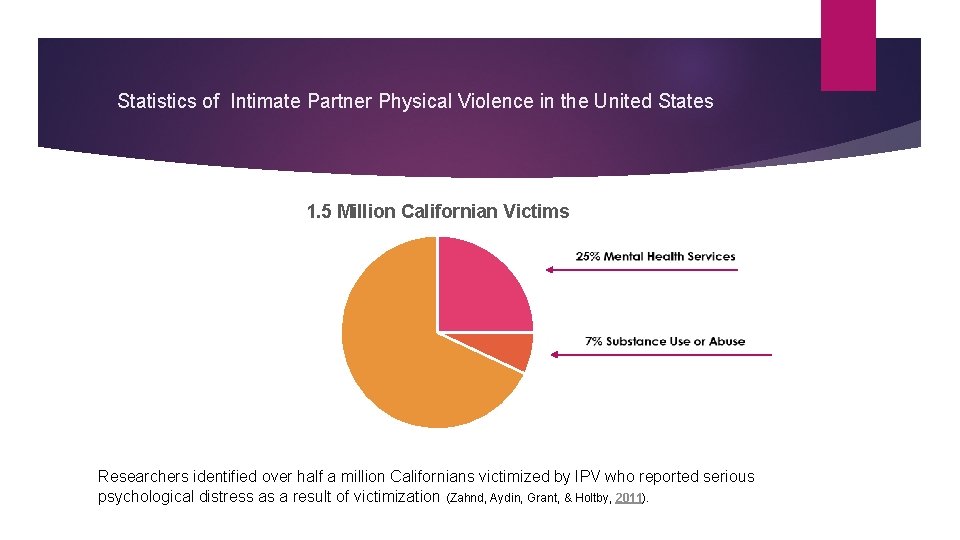 Statistics of Intimate Partner Physical Violence in the United States

1.5 Million Californian Victims

25% Mental Health Services

7% Substance Use or Abuse

Researchers identified over half a million Californians victimized by IPV who reported serious psychological distress as a result of victimization (Zahnd, Aydin, Grant, & Holtby, 2011).